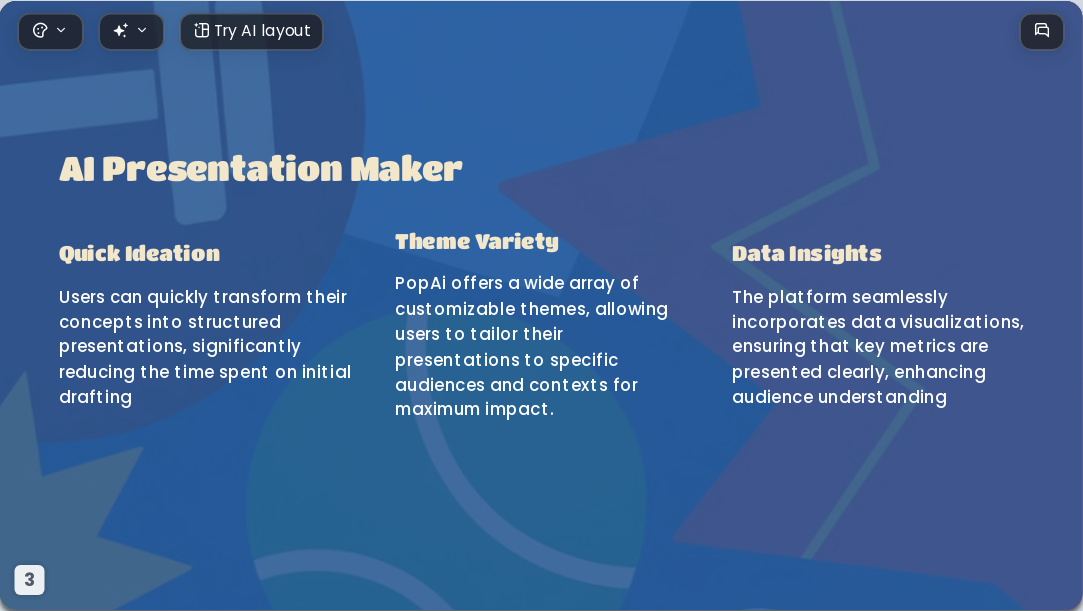 Try AI layout

AI Presentation Maker

Quick Ideation

Users can quickly transform their concepts into structured presentations, significantly reducing the time spent on initial drafting

Theme Variety

PopAi offers a wide array of customizable themes, allowing users to tailor their presentations to specific audiences and contexts for maximum impact.

Data Insights

The platform seamlessly incorporates data visualizations, ensuring that key metrics are presented clearly, enhancing audience understanding

3